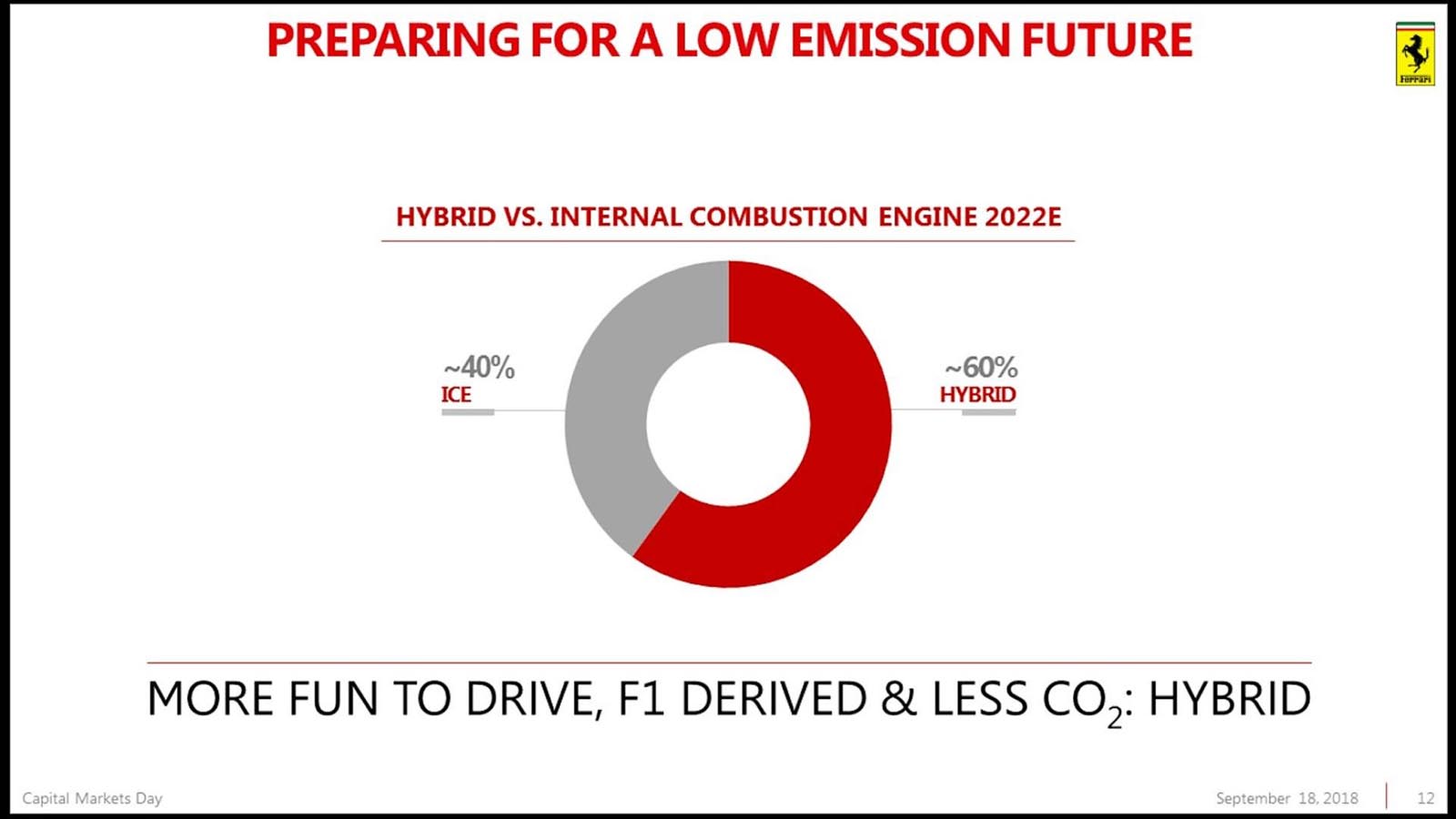 PREPARING FOR A LOW EMISSION FUTURE

Ferrari

HYBRID VS. INTERNAL COMBUSTION ENGINE 2022E

~40%
ICE

~60%
HYBRID

MORE FUN TO DRIVE, F1 DERIVED & LESS $CO_2$: HYBRID

Capital Markets Day

September 18, 2018

12